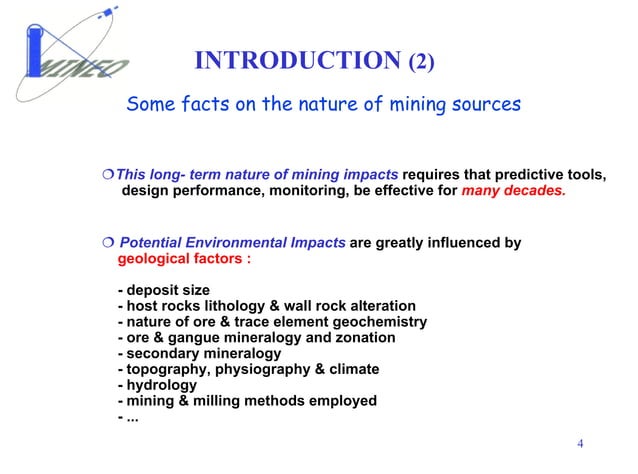 MINEO

INTRODUCTION (2)

Some facts on the nature of mining sources

❍ This long- term nature of mining impacts requires that predictive tools, design performance, monitoring, be effective for many decades.

❍ Potential Environmental Impacts are greatly influenced by geological factors :

- deposit size
- host rocks lithology & wall rock alteration
- nature of ore & trace element geochemistry
- ore & gangue mineralogy and zonation
- secondary mineralogy
- topography, physiography & climate
- hydrology
- mining & milling methods employed
- ...

4